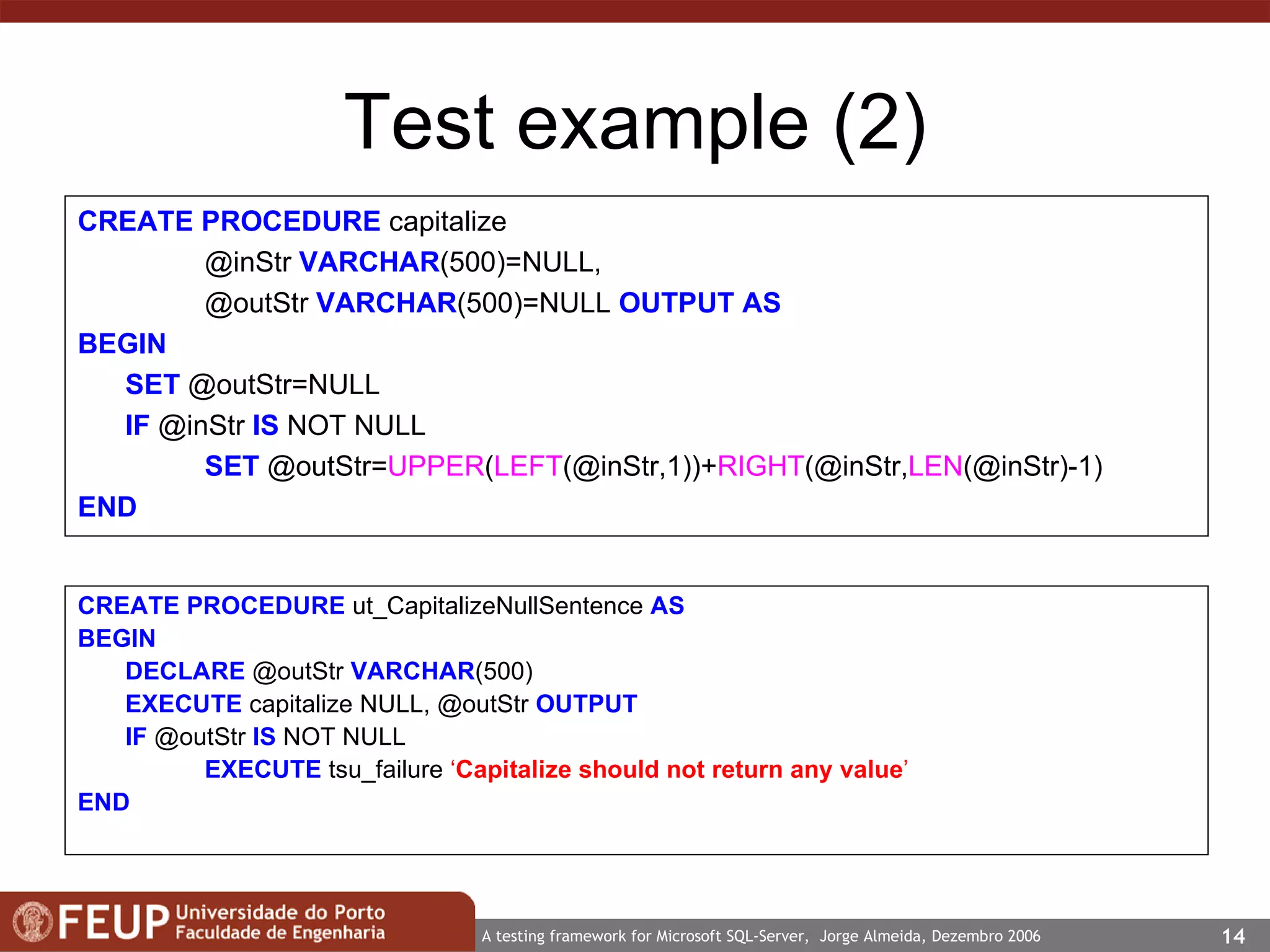 Test example (2)

CREATE PROCEDURE capitalize
@inStr VARCHAR(500)=NULL,
@outStr VARCHAR(500)=NULL OUTPUT AS
BEGIN
SET @outStr=NULL
IF @inStr IS NOT NULL
SET @outStr=UPPER(LEFT(@inStr,1))+RIGHT(@inStr,LEN(@inStr)-1)
END

CREATE PROCEDURE ut_CapitalizeNullSentence AS
BEGIN
DECLARE @outStr VARCHAR(500)
EXECUTE capitalize NULL, @outStr OUTPUT
IF @outStr IS NOT NULL
EXECUTE tsu_failure ‘Capitalize should not return any value’
END

FEUP Universidade do Porto Faculdade de Engenharia

A testing framework for Microsoft SQL-Server, Jorge Almeida, Dezembro 2006

14